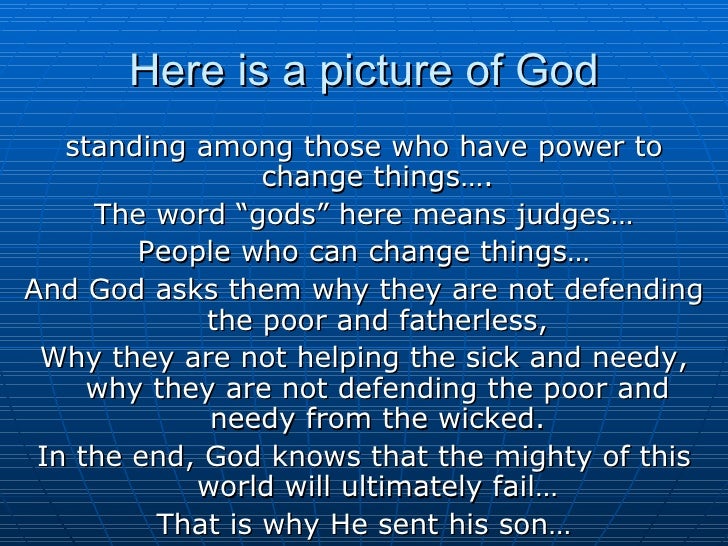 Here is a picture of God

standing among those who have power to change things….

The word “gods” here means judges…

People who can change things…

And God asks them why they are not defending the poor and fatherless,

Why they are not helping the sick and needy, why they are not defending the poor and needy from the wicked.

In the end, God knows that the mighty of this world will ultimately fail…

That is why He sent his son…